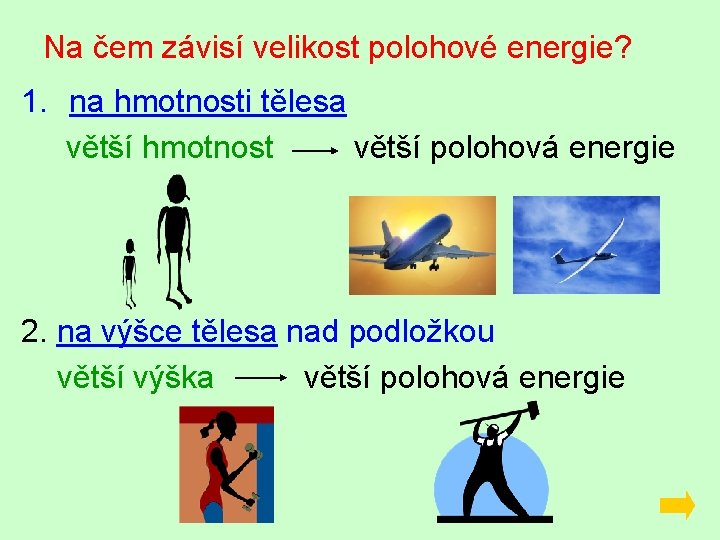 Na čem závisí velikost polohové energie?

1. na hmotnosti tělesa

větší hmotnost → větší polohová energie

2. na výšce tělesa nad podložkou

větší výška → větší polohová energie